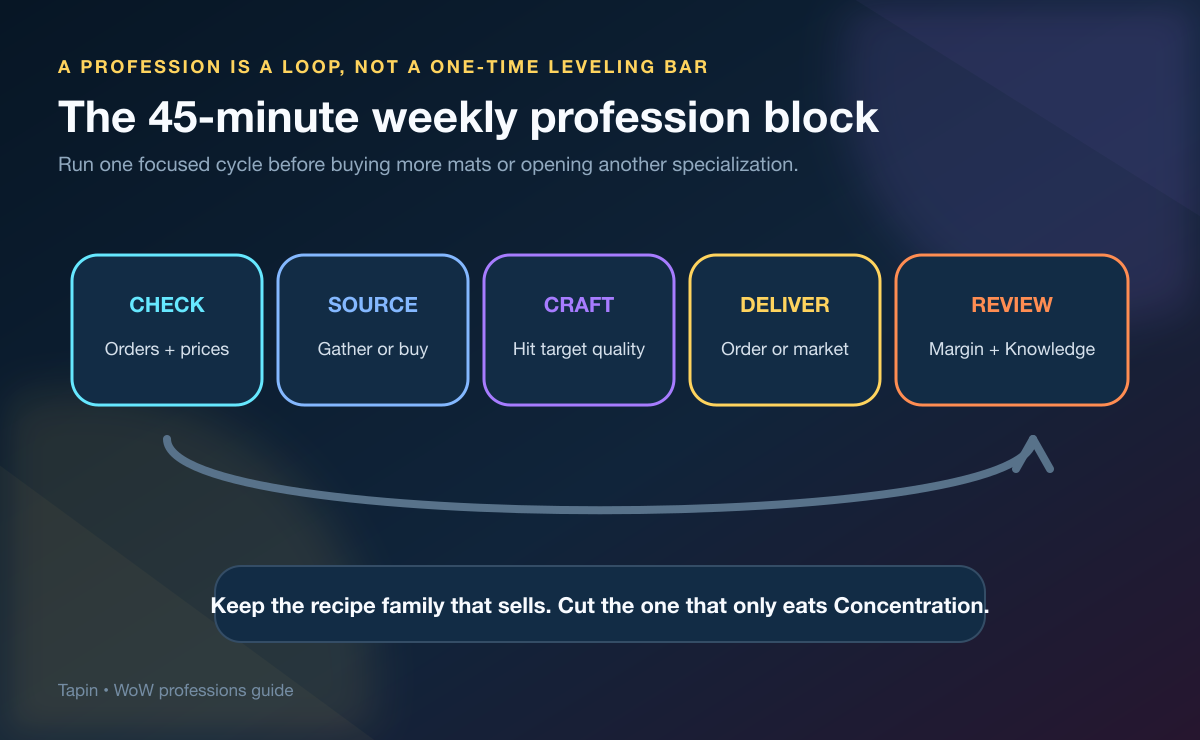 A PROFESSION IS A LOOP, NOT A ONE-TIME LEVELING BAR

The 45-minute weekly profession block

Run one focused cycle before buying more mats or opening another specialization.

CHECK
Orders + prices

SOURCE
Gather or buy

CRAFT
Hit target quality

DELIVER
Order or market

REVIEW
Margin + Knowledge

Keep the recipe family that sells. Cut the one that only eats Concentration.

Tapin • WoW professions guide